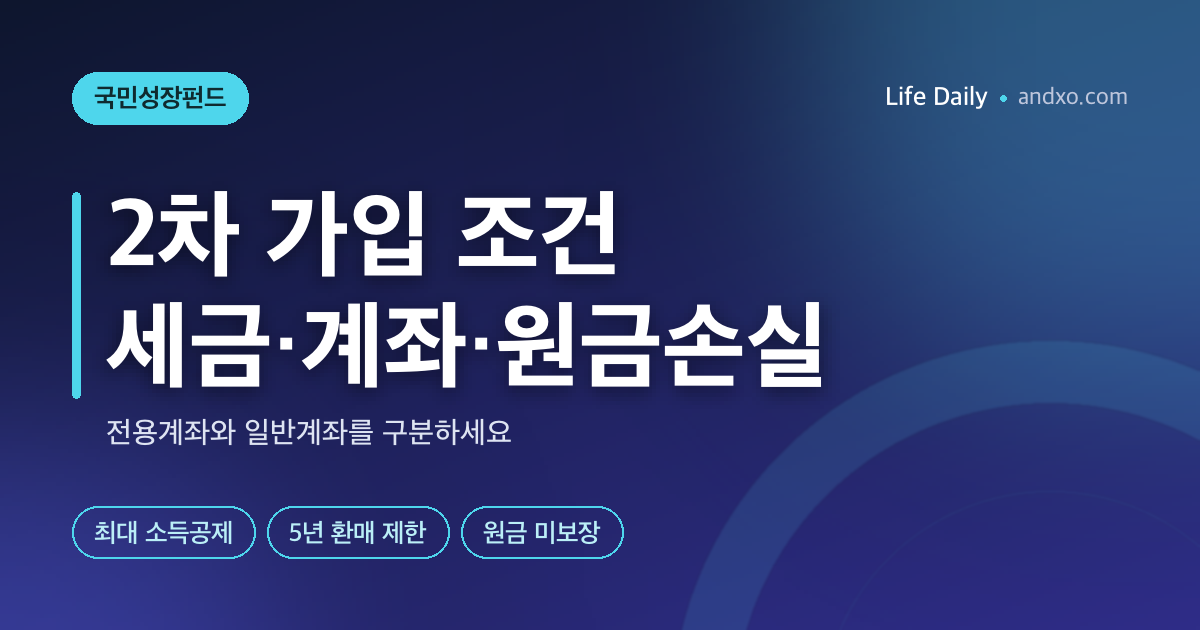 국민성장펀드

Life Daily • andxo.com

2차 가입 조건
세금·계좌·원금손실

전용계좌와 일반계좌를 구분하세요

최대 소득공제

5년 환매 제한

원금 미보장